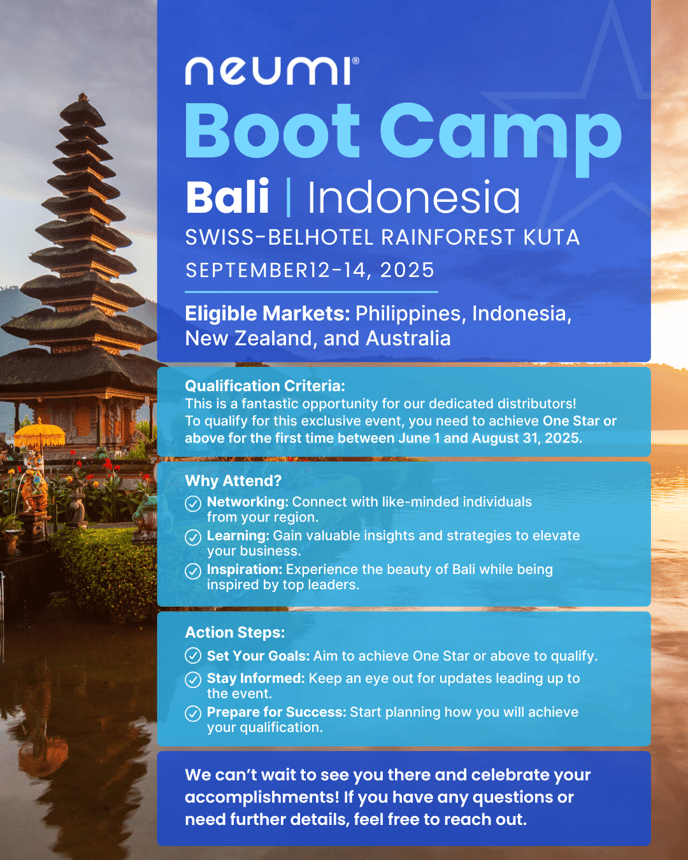 neumi®

Boot Camp

Bali | Indonesia

SWISS-BELHOTEL RAINFOREST KUTA

SEPTEMBER12-14, 2025

Eligible Markets: Philippines, Indonesia, New Zealand, and Australia

Qualification Criteria:
This is a fantastic opportunity for our dedicated distributors! To qualify for this exclusive event, you need to achieve One Star or above for the first time between June 1 and August 31, 2025.

Why Attend?
Networking: Connect with like-minded individuals from your region.
Learning: Gain valuable insights and strategies to elevate your business.
Inspiration: Experience the beauty of Bali while being inspired by top leaders.

Action Steps:
Set Your Goals: Aim to achieve One Star or above to qualify.
Stay Informed: Keep an eye out for updates leading up to the event.
Prepare for Success: Start planning how you will achieve your qualification.

We can't wait to see you there and celebrate your accomplishments! If you have any questions or need further details, feel free to reach out.